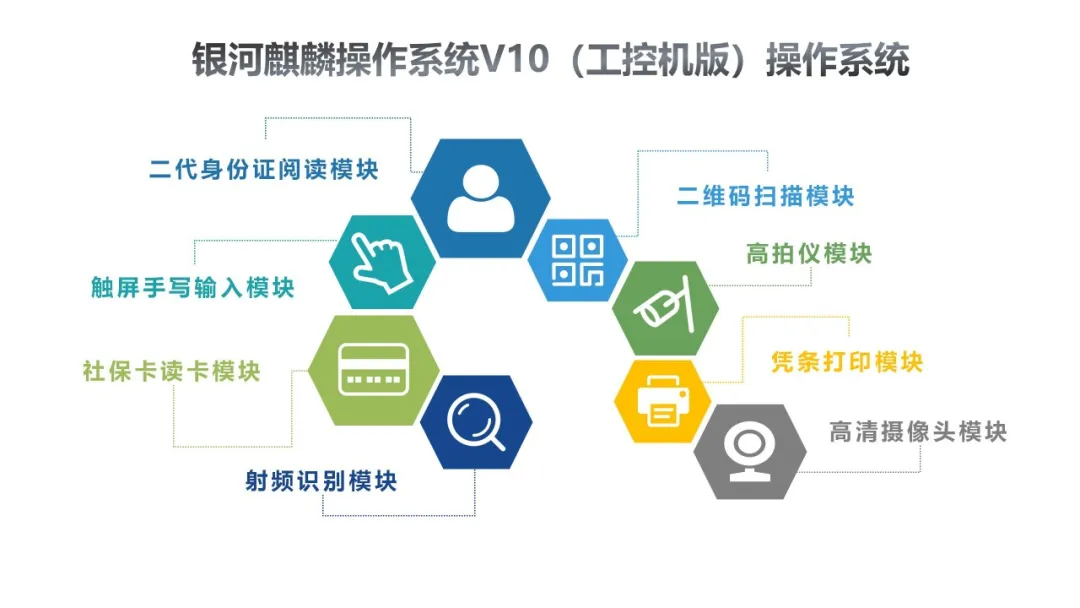 银河麒麟操作系统V10（工控机版）操作系统

二代身份证阅读模块

触屏手写输入模块

社保卡读卡模块

射频识别模块

二维码扫描模块

高拍仪模块

凭条打印模块

高清摄像头模块